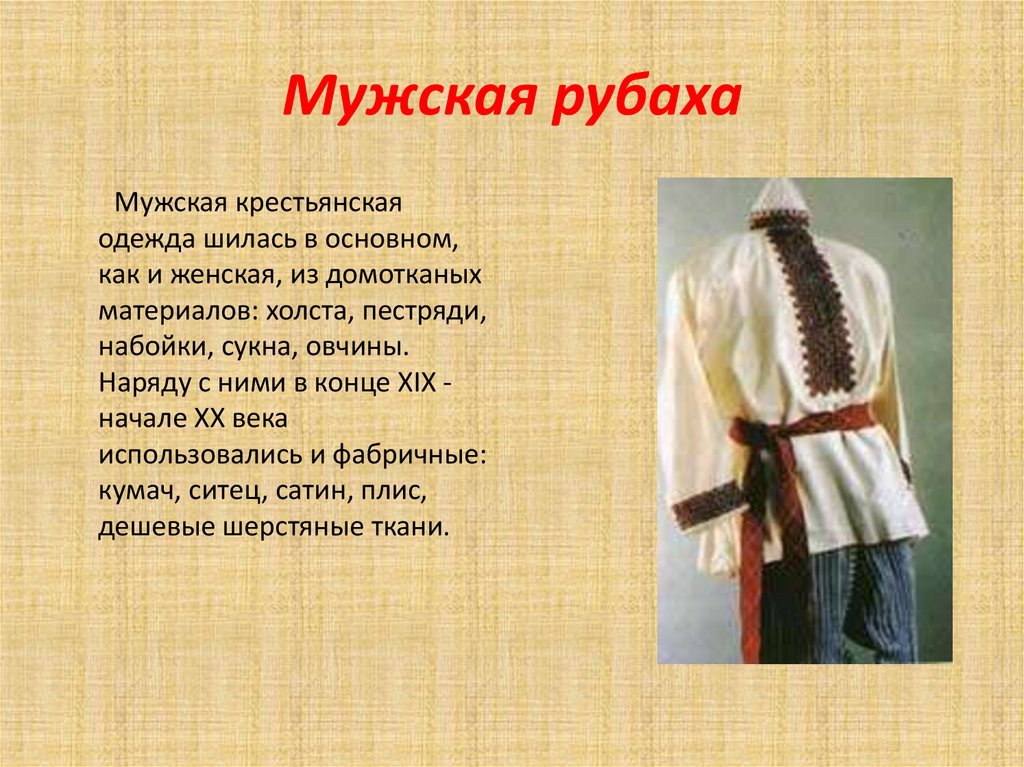 Мужская рубаха

Мужская крестьянская одежда шилась в основном, как и женская, из домотканых материалов: холста, пестряди, набойки, сукна, овчины. Наряду с ними в конце XIX - начале XX века использовались и фабричные: кумач, ситец, сатин, плис, дешевые шерстяные ткани.